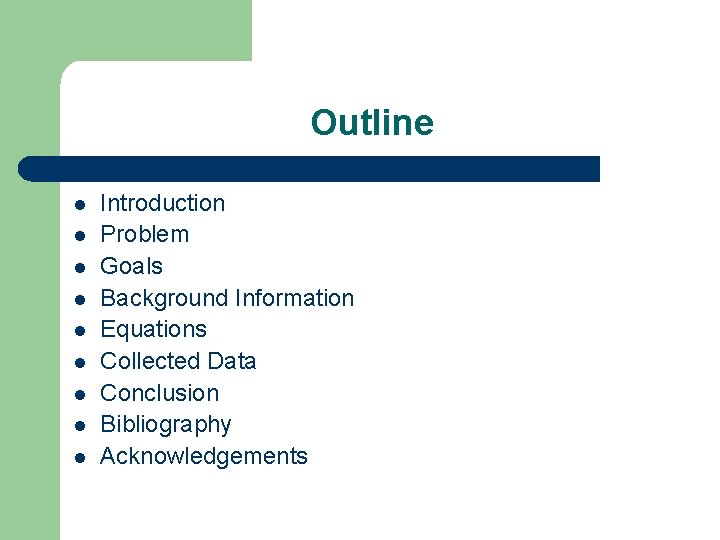 Outline

- Introduction
- Problem
- Goals
- Background Information
- Equations
- Collected Data
- Conclusion
- Bibliography
- Acknowledgements